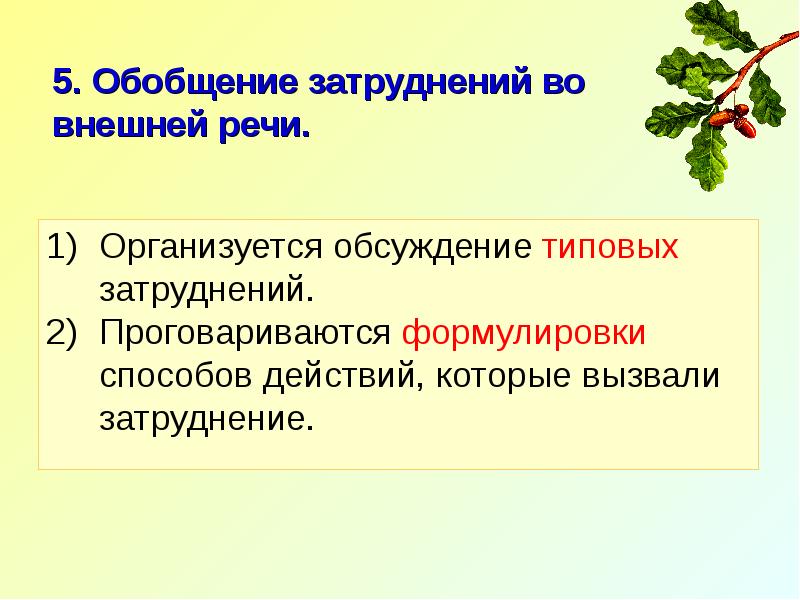 5. Обобщение затруднений во внешней речи.

1) Организуется обсуждение типовых затруднений.
2) Проговариваются формулировки способов действий, которые вызвали затруднение.